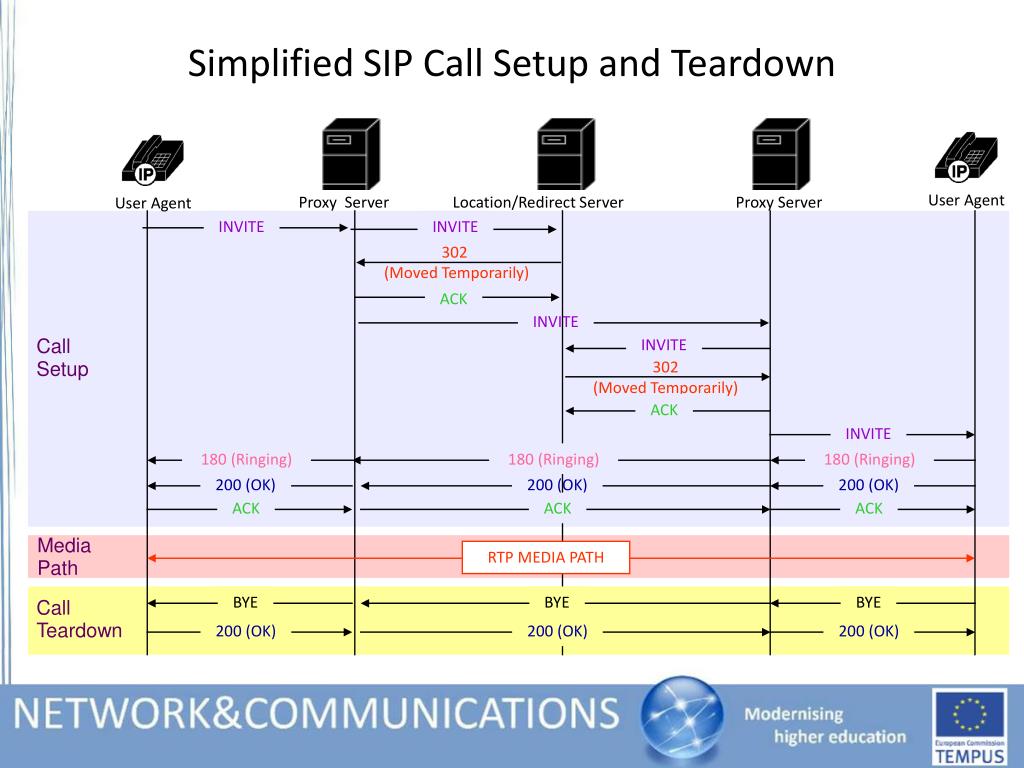 Simplified SIP Call Setup and Teardown

IP
User Agent
Proxy Server
Location/Redirect Server
Proxy Server
IP
User Agent

Call Setup

INVITE
INVITE
302
(Moved Temporarily)
ACK
INVITE
INVITE
302
(Moved Temporarily)
ACK
INVITE
180 (Ringing)
180 (Ringing)
180 (Ringing)
200 (OK)
200 (OK)
200 (OK)
ACK
ACK
ACK

Media Path

RTP MEDIA PATH

Call Teardown

BYE
BYE
BYE
200 (OK)
200 (OK)
200 (OK)

NETWORK&COMMUNICATIONS
Modernising higher education
European Commission
TEMPUS